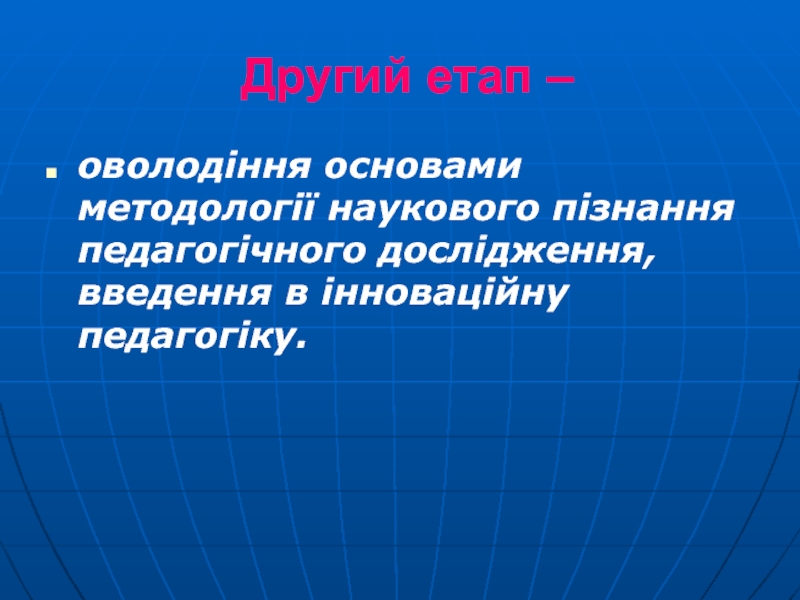 Другий етап –

оволодіння основами методології наукового пізнання педагогічного дослідження, введення в інноваційну педагогіку.